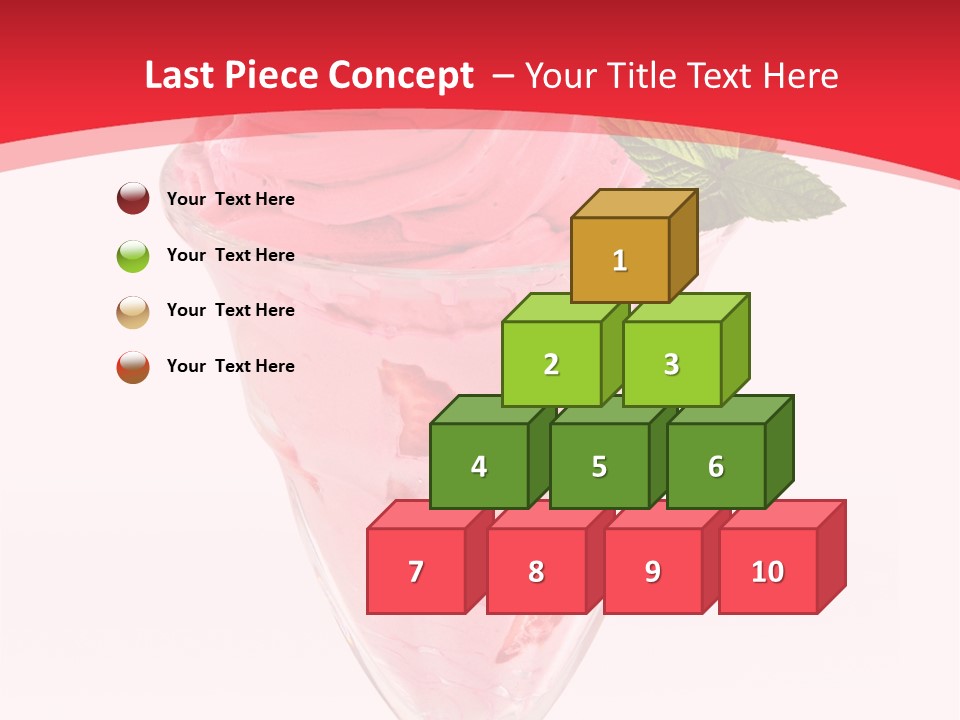 Last Piece Concept – Your Title Text Here

Your Text Here

Your Text Here

Your Text Here

Your Text Here

1

2

3

4

5

6

7

8

9

10